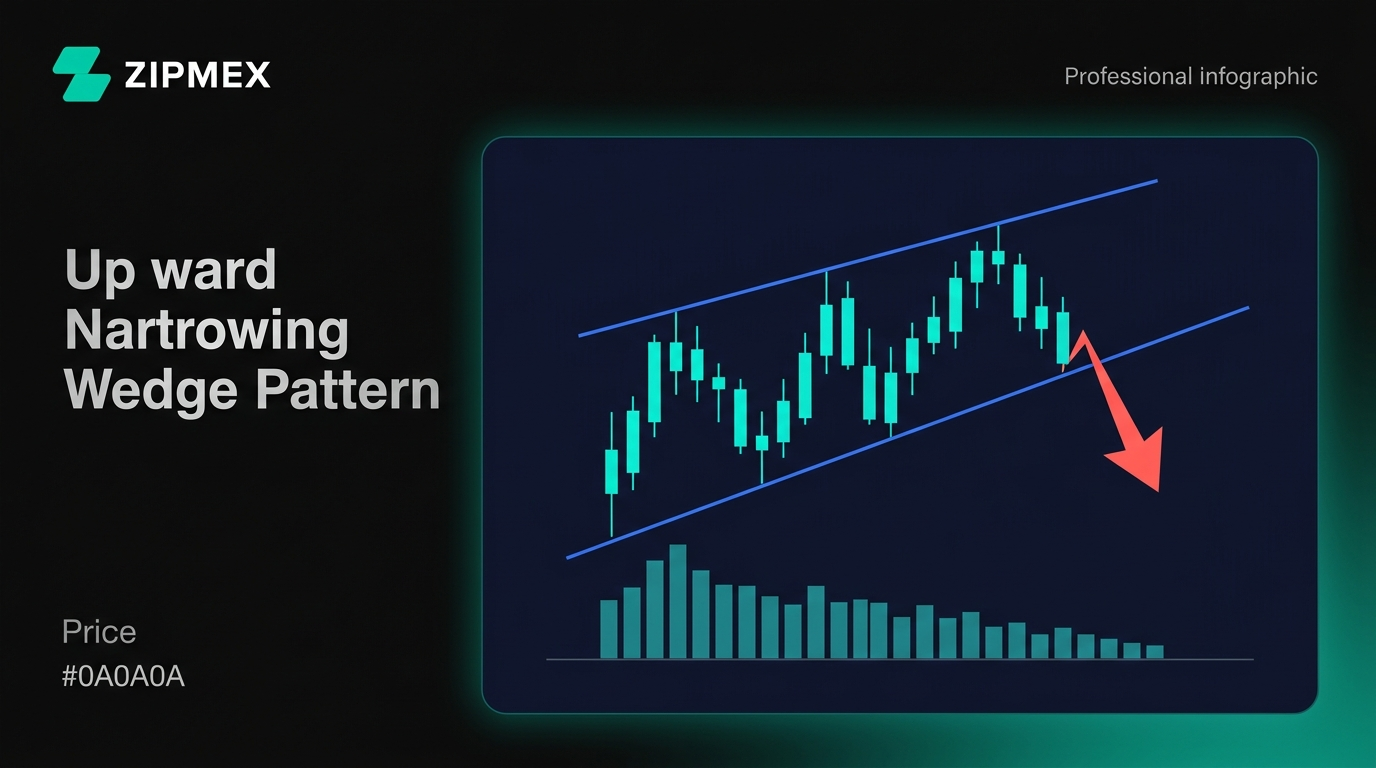 ZIPMEX

Professional infographic

Up ward Nartrowing Wedge Pattern

Price
#0A0A0A